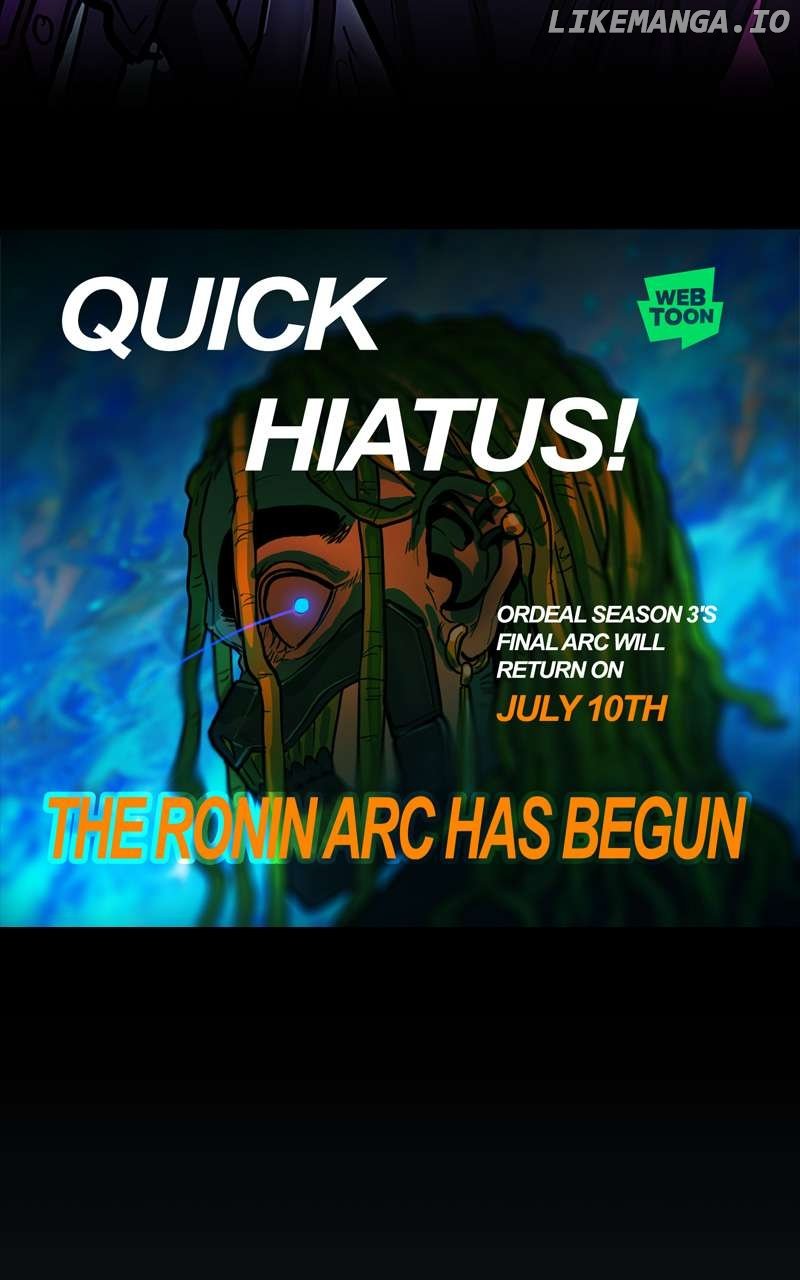 LIKEMANGA.IO

QUICK HIATUS!

WEB TOON

ORDEAL SEASON 3'S FINAL ARC WILL RETURN ON

JULY 10TH

THE RONIN ARC HAS BEGUN